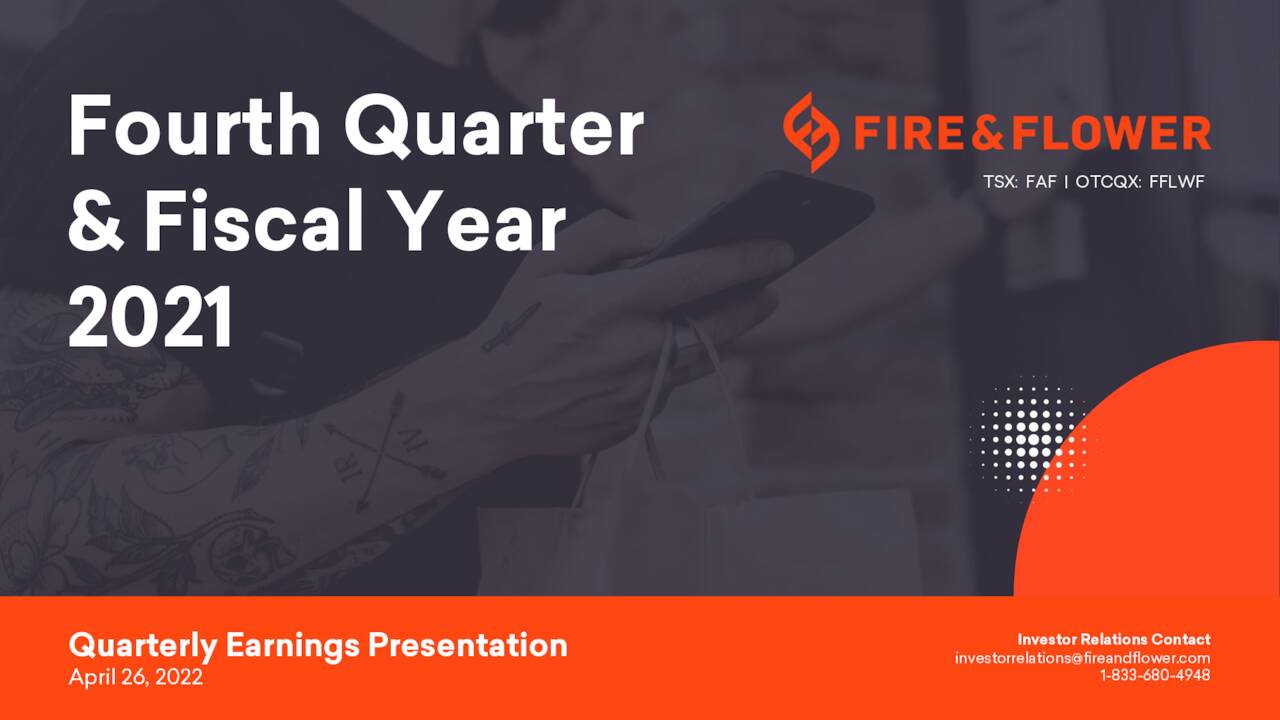 Fourth Quarter & Fiscal Year 2021

FIRE&FLOWER

TSX: FAF | OTCQX: FFLWF

Quarterly Earnings Presentation
April 26, 2022

Investor Relations Contact
investorrelations@fireandflower.com
1-833-680-4948